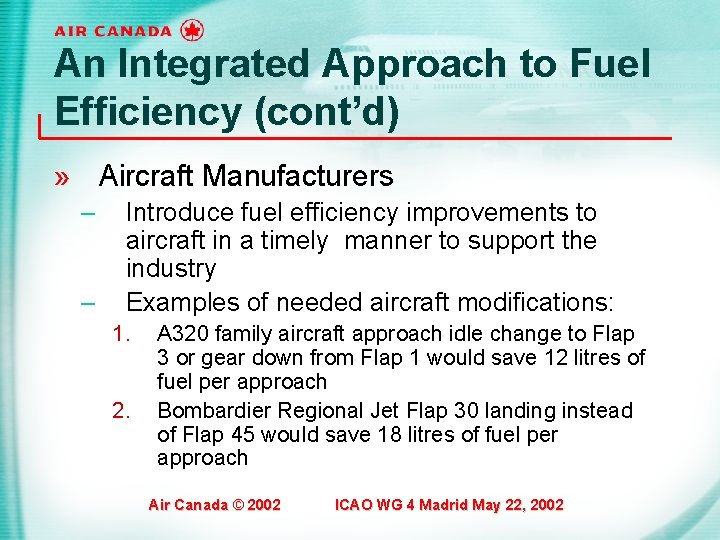 AIR CANADA

An Integrated Approach to Fuel Efficiency (cont'd)

» Aircraft Manufacturers

– Introduce fuel efficiency improvements to aircraft in a timely manner to support the industry

– Examples of needed aircraft modifications:

1. A320 family aircraft approach idle change to Flap 3 or gear down from Flap 1 would save 12 litres of fuel per approach

2. Bombardier Regional Jet Flap 30 landing instead of Flap 45 would save 18 litres of fuel per approach

Air Canada © 2002 ICAO WG 4 Madrid May 22, 2002